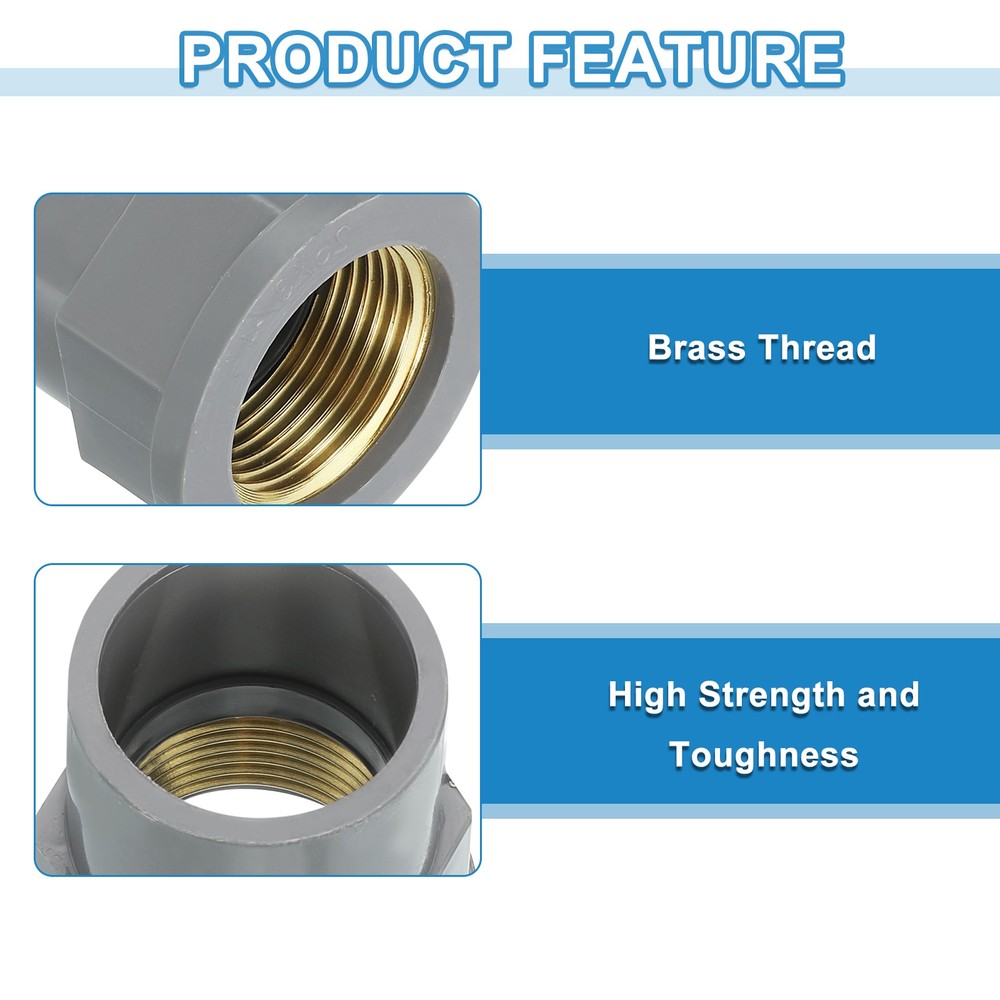 PRODUCT FEATURE

Brass Thread

High Strength and Toughness